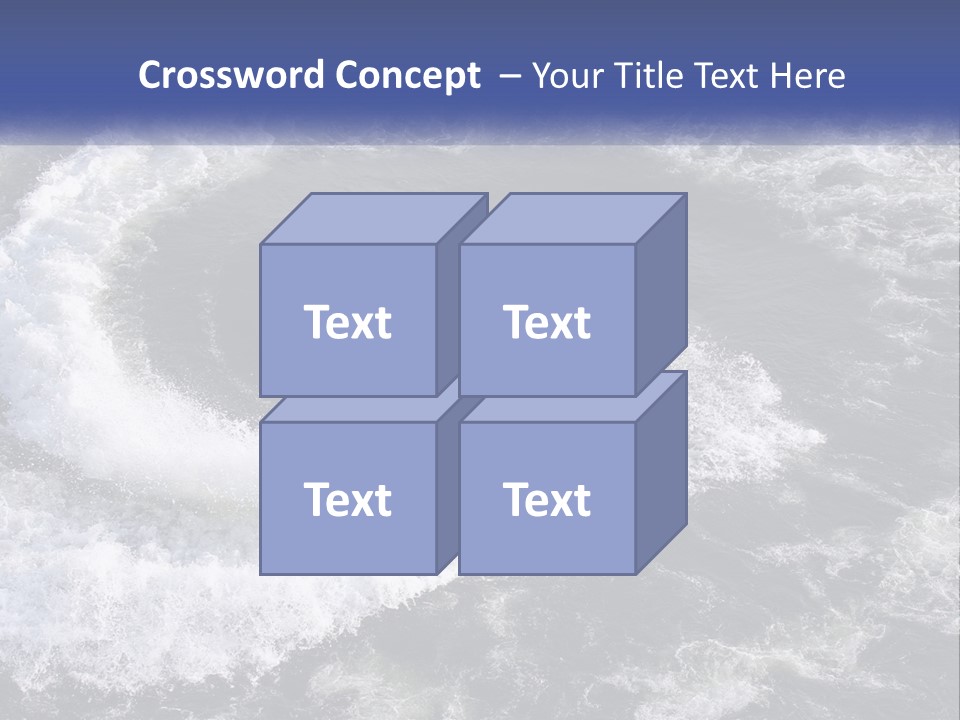 Crossword Concept – Your Title Text Here

Text

Text

Text

Text